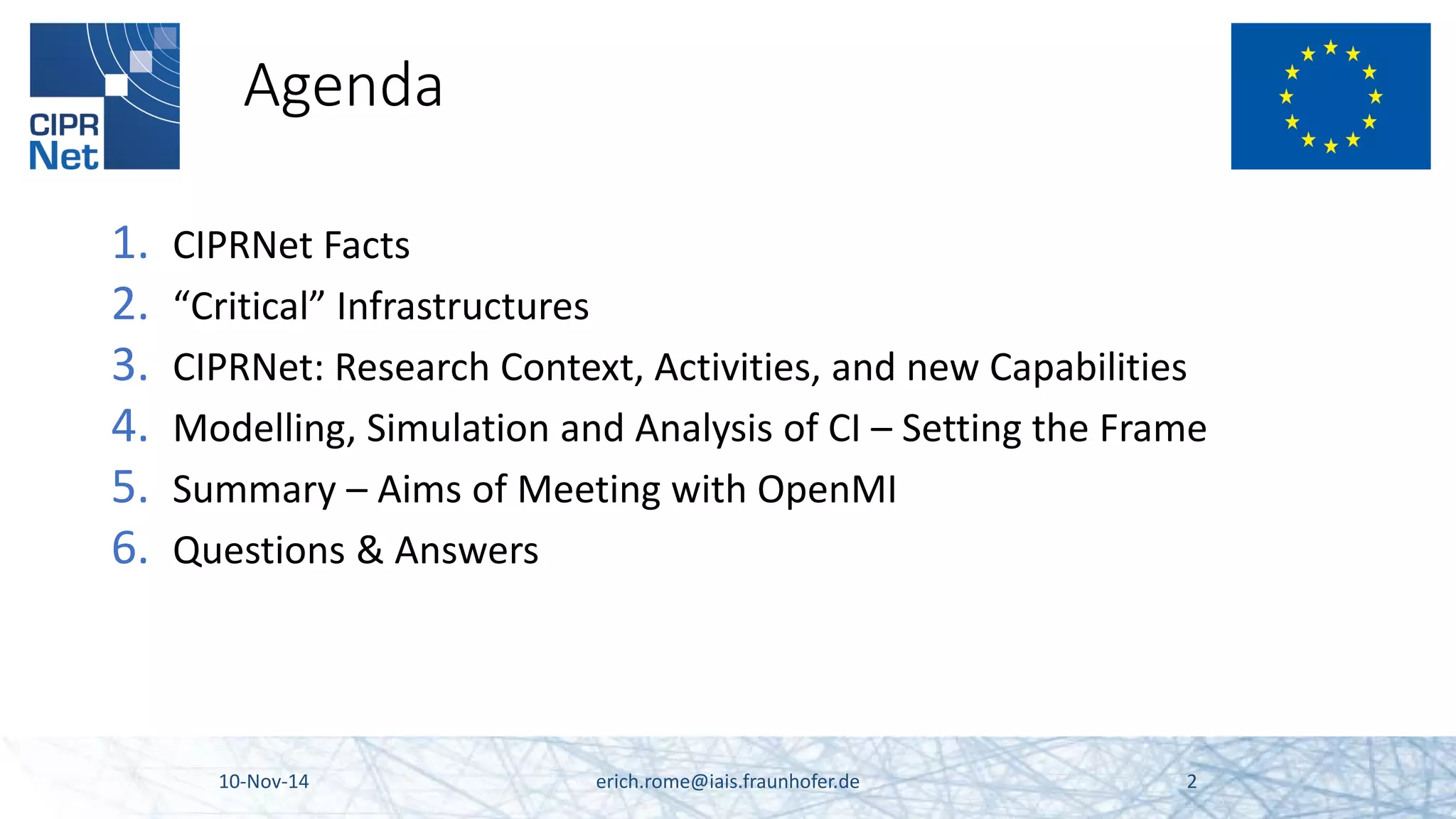 CIPR Net

Agenda

1. CIPRNet Facts
2. “Critical” Infrastructures
3. CIPRNet: Research Context, Activities, and new Capabilities
4. Modelling, Simulation and Analysis of CI – Setting the Frame
5. Summary – Aims of Meeting with OpenMI
6. Questions & Answers

10-Nov-14 erich.rome@iais.fraunhofer.de 2